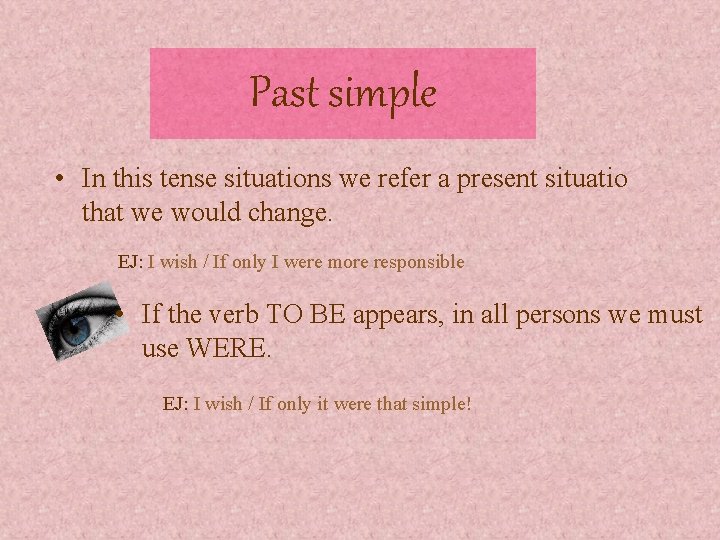 Past simple

• In this tense situations we refer a present situatio that we would change.

EJ: I wish / If only I were more responsible

• If the verb TO BE appears, in all persons we must use WERE.

EJ: I wish / If only it were that simple!